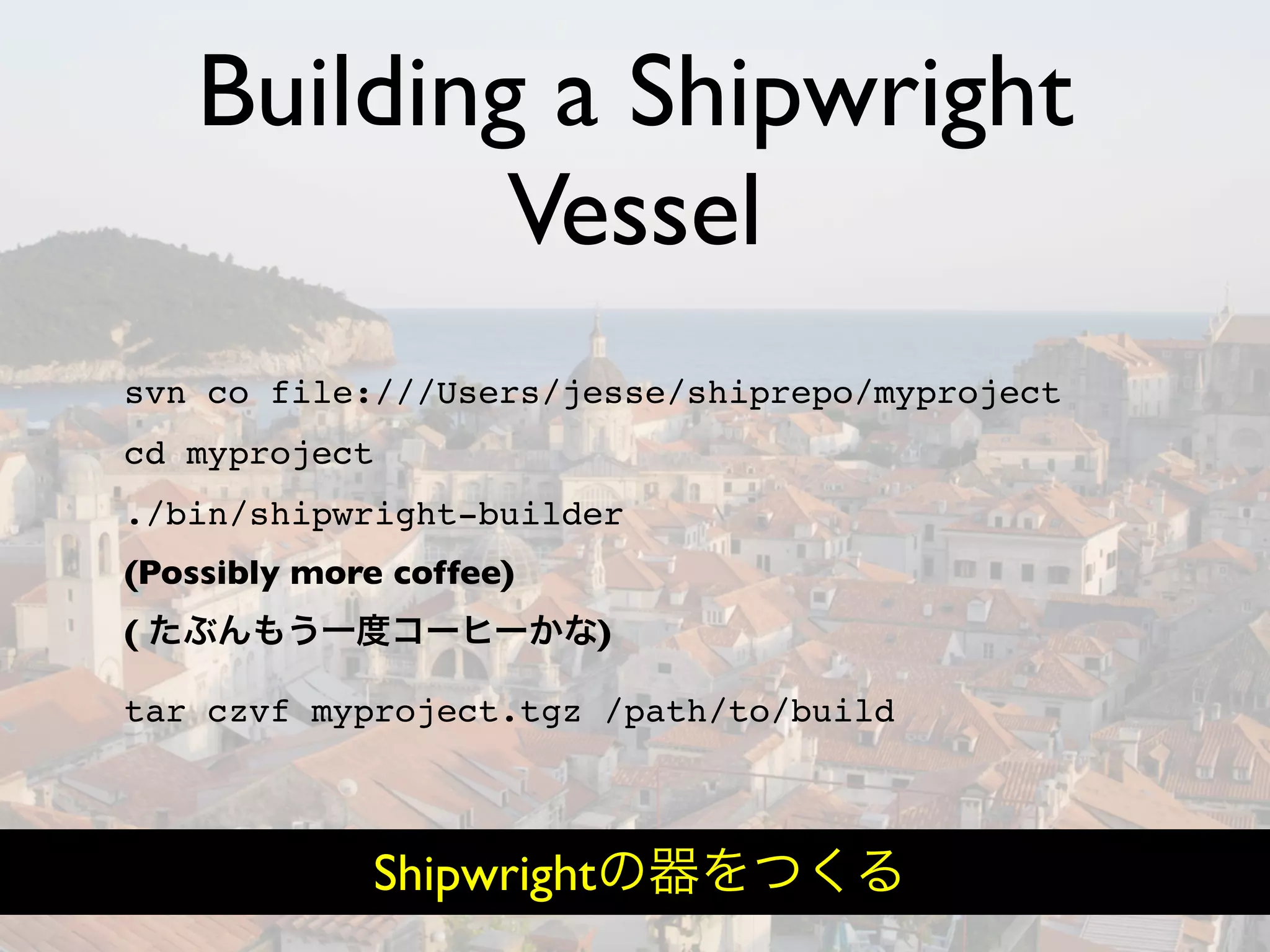 Building a Shipwright Vessel

svn co file:///Users/jesse/shiprepo/myproject

cd myproject

./bin/shipwright-builder

(Possibly more coffee)

( たぶんもう一度コーヒーかな)

tar czvf myproject.tgz /path/to/build

Shipwrightの器をつくる